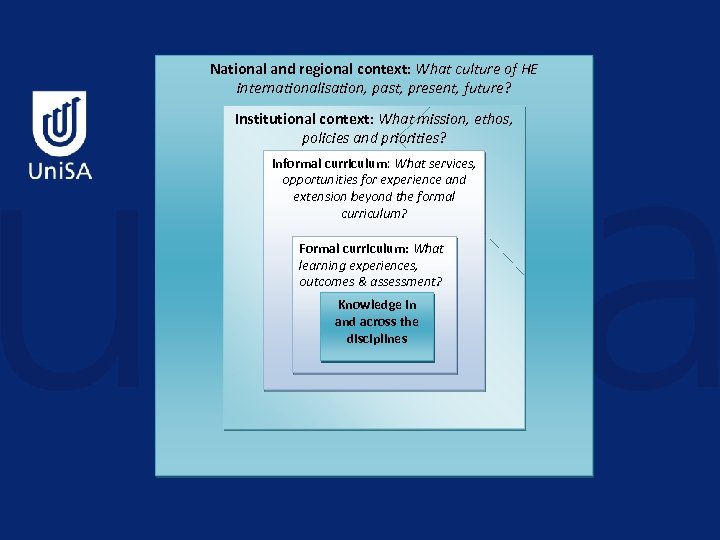 UniSA

National and regional context: What culture of HE internationalisation, past, present, future?

Institutional context: What mission, ethos, policies and priorities?

Informal curriculum: What services, opportunities for experience and extension beyond the formal curriculum?

Formal curriculum: What learning experiences, outcomes & assessment?

Knowledge in and across the disciplines